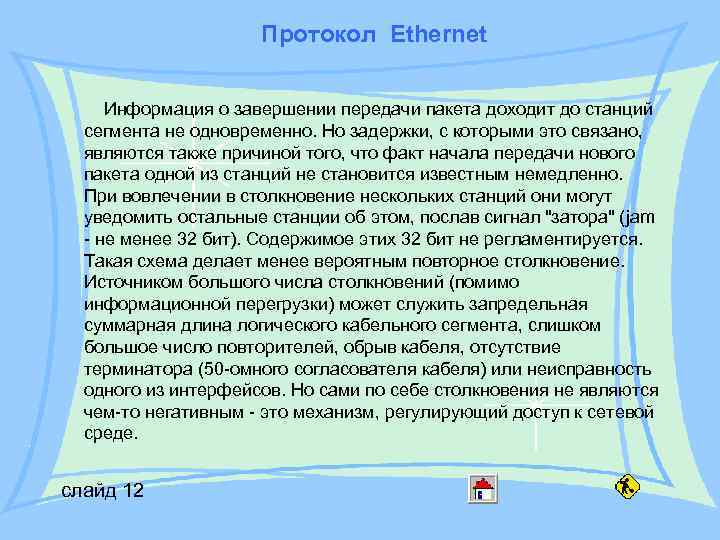 Протокол Ethernet

Информация о завершении передачи пакета доходит до станций сегмента не одновременно. Но задержки, с которыми это связано, являются также причиной того, что факт начала передачи нового пакета одной из станций не становится известным немедленно. При вовлечении в столкновение нескольких станций они могут уведомить остальные станции об этом, послав сигнал "затора" (jam - не менее 32 бит). Содержимое этих 32 бит не регламентируется. Такая схема делает менее вероятным повторное столкновение. Источником большого числа столкновений (помимо информационной перегрузки) может служить запредельная суммарная длина логического кабельного сегмента, слишком большое число повторителей, обрыв кабеля, отсутствие терминатора (50-омного согласователя кабеля) или неисправность одного из интерфейсов. Но сами по себе столкновения не являются чем-то негативным - это механизм, регулирующий доступ к сетевой среде.

слайд 12